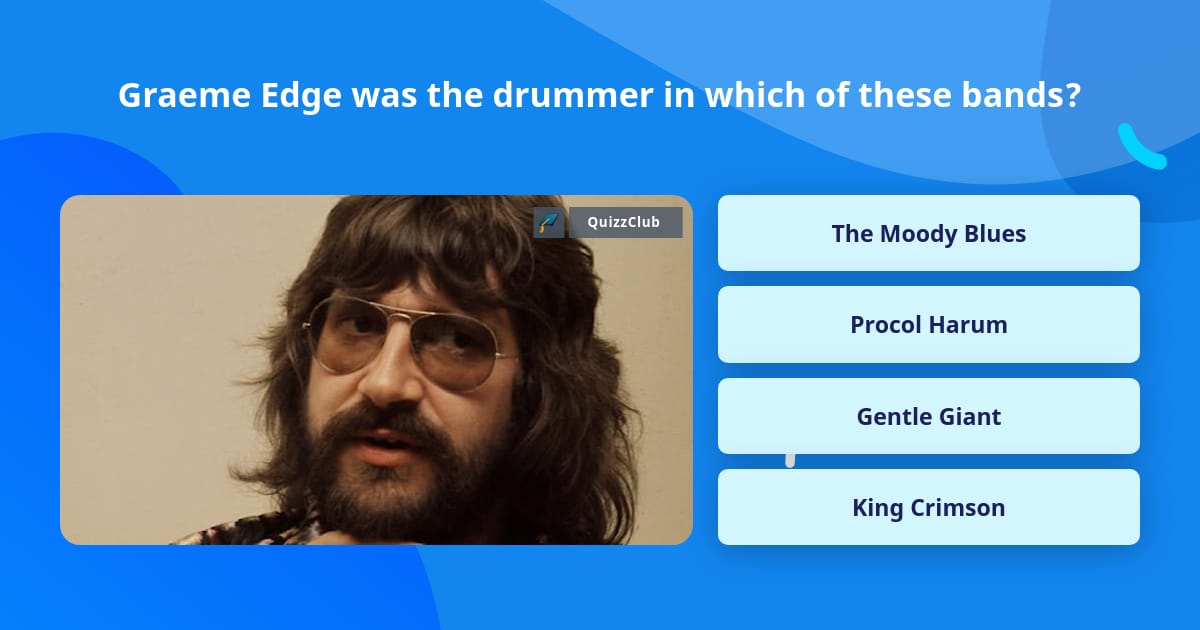 Graeme Edge was the drummer in which of these bands?

QuizzClub

The Moody Blues

Procol Harum

Gentle Giant

King Crimson